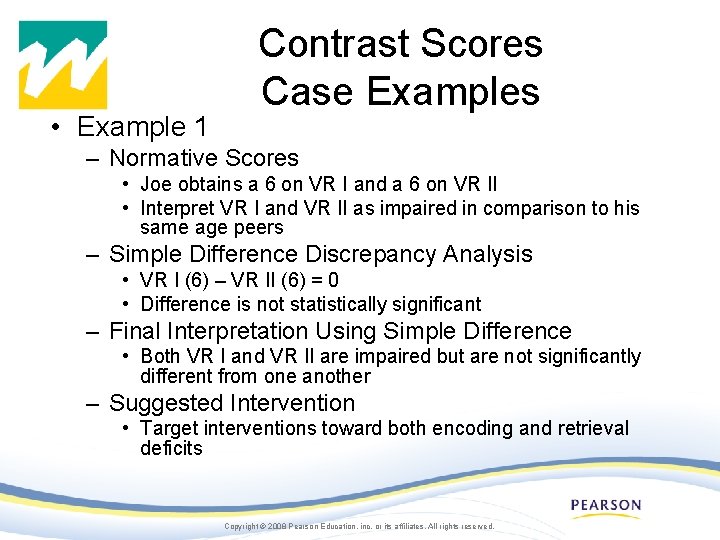 Contrast Scores
Case Examples

• Example 1
– Normative Scores
• Joe obtains a 6 on VR I and a 6 on VR II
• Interpret VR I and VR II as impaired in comparison to his same age peers
– Simple Difference Discrepancy Analysis
• VR I (6) – VR II (6) = 0
• Difference is not statistically significant
– Final Interpretation Using Simple Difference
• Both VR I and VR II are impaired but are not significantly different from one another
– Suggested Intervention
• Target interventions toward both encoding and retrieval deficits

PEARSON

Copyright © 2008 Pearson Education, inc. or its affiliates. All rights reserved.